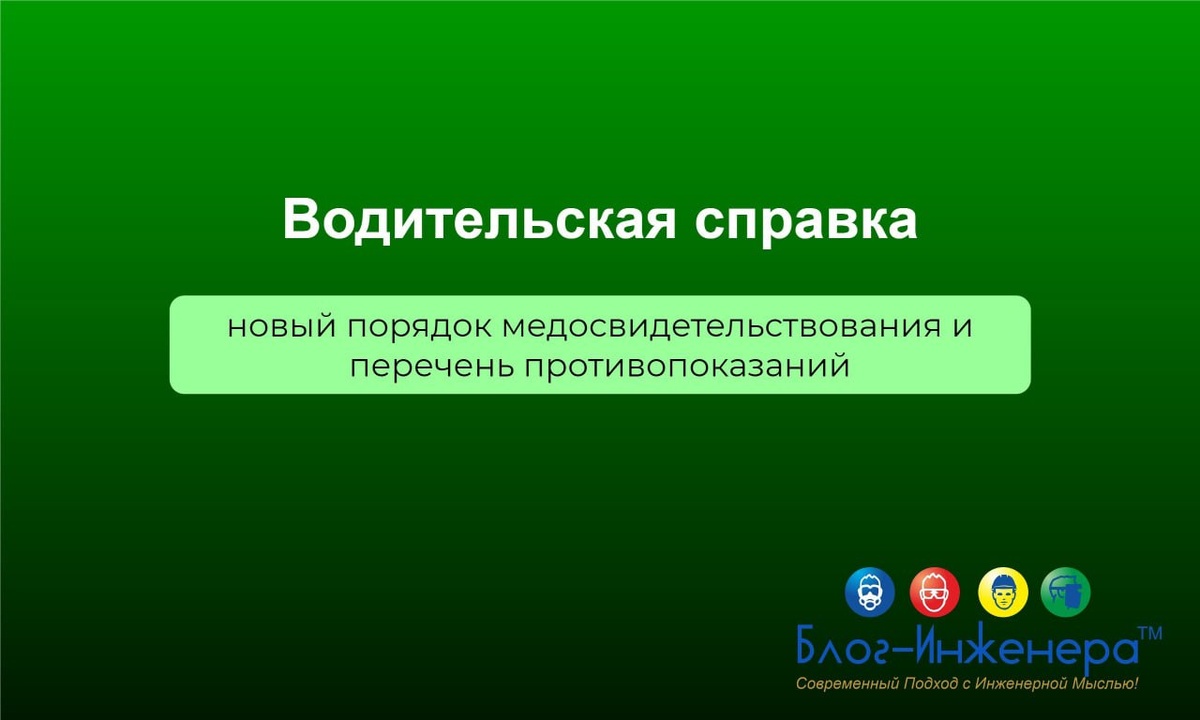 Водительская справка

новый порядок медосвидетельствования и перечень противопоказаний

Блог-Инженера™
Современный Подход с Инженерной Мыслью!